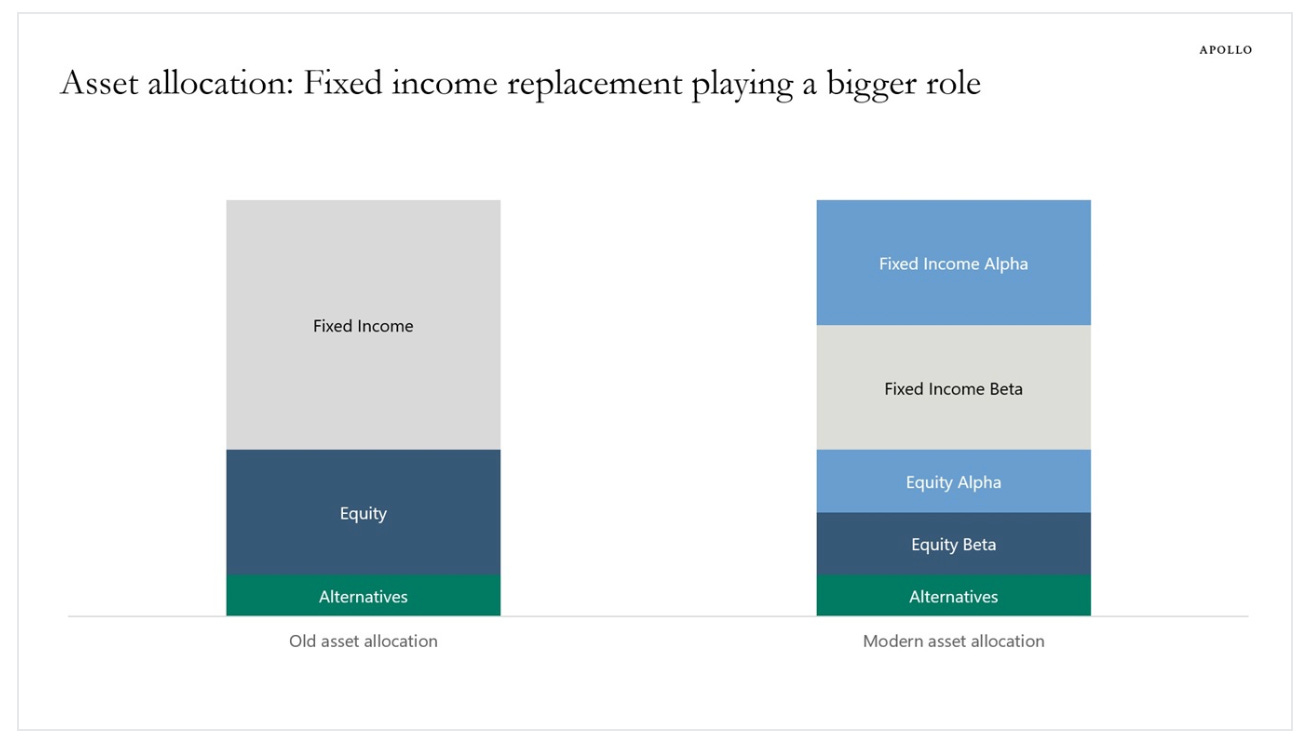 APOLLO

Asset allocation: Fixed income replacement playing a bigger role

Fixed Income
Equity
Alternatives
Old asset allocation

Fixed Income Alpha
Fixed Income Beta
Equity Alpha
Equity Beta
Alternatives
Modern asset allocation